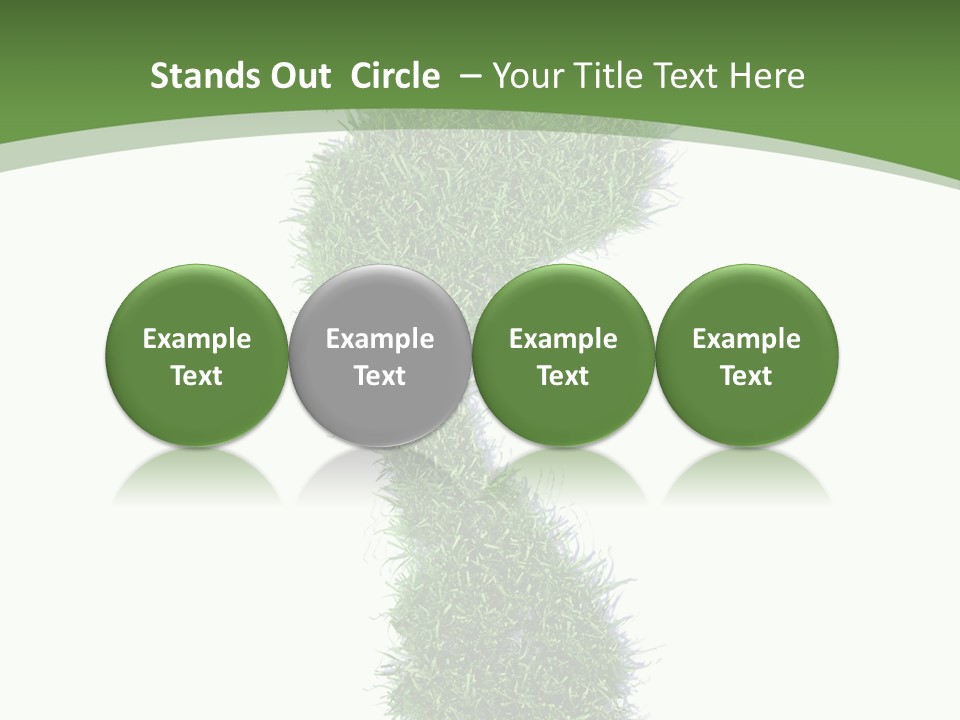 Stands Out Circle – Your Title Text Here

Example Text

Example Text

Example Text

Example Text